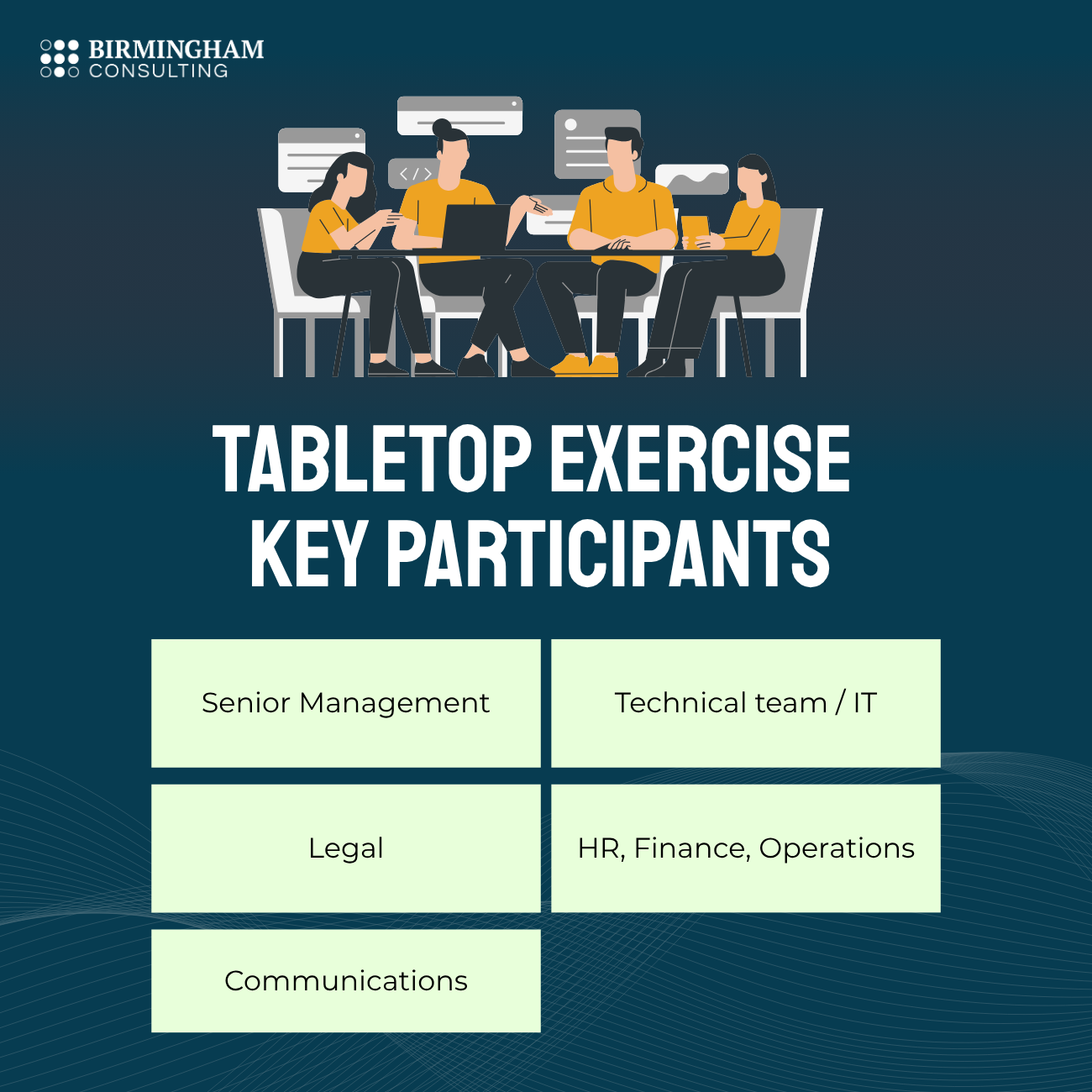 BIRMINGHAM
CONSULTING

</>

TABLETOP EXERCISE
KEY PARTICIPANTS

Senior Management

Technical team / IT

Legal

HR, Finance, Operations

Communications